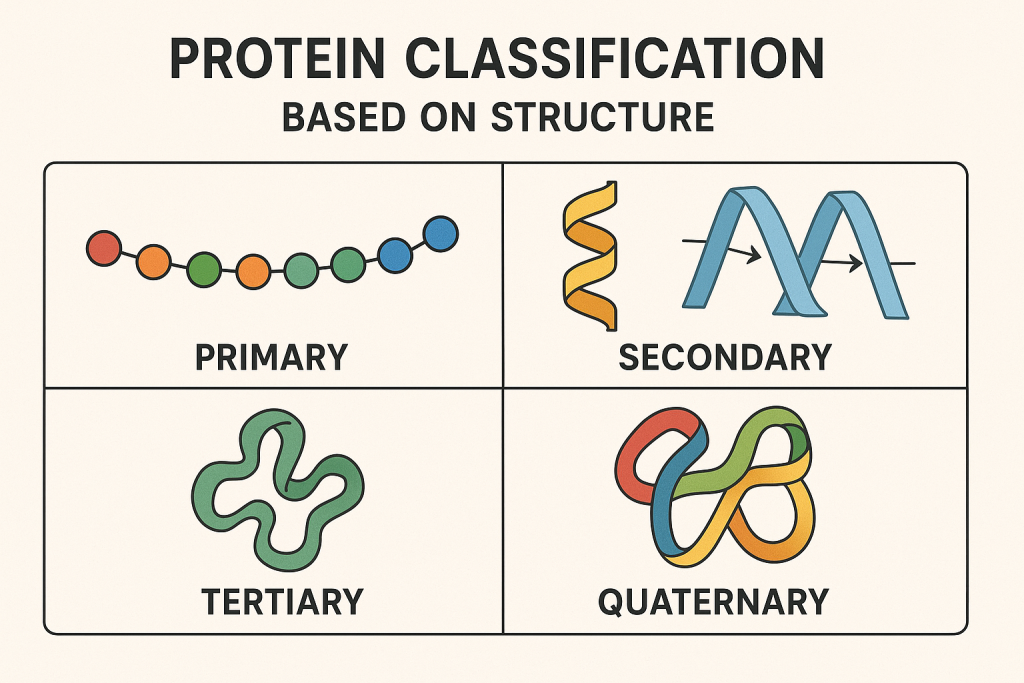 PROTEIN CLASSIFICATION
BASED ON STRUCTURE

PRIMARY

SECONDARY

TERTIARY

QUATERNARY